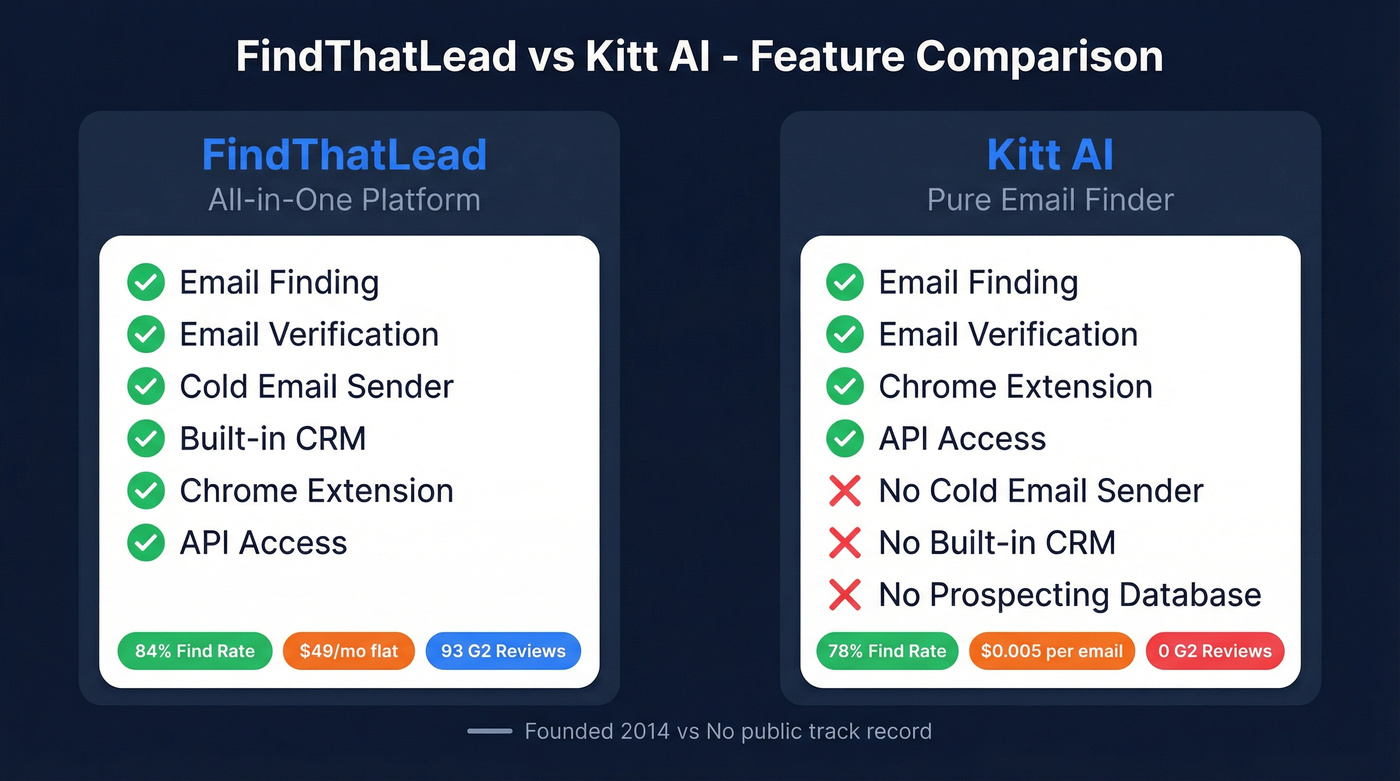 FindThatLead vs Kitt AI - Feature Comparison

FindThatLead
All-in-One Platform

Email Finding
Email Verification
Cold Email Sender
Built-in CRM
Chrome Extension
API Access

84% Find Rate
$49/mo flat
93 G2 Reviews

Kitt AI
Pure Email Finder

Email Finding
Email Verification
Chrome Extension
API Access
No Cold Email Sender
No Built-in CRM
No Prospecting Database

78% Find Rate
$0.005 per email
0 G2 Reviews

Founded 2014 vs No public track record